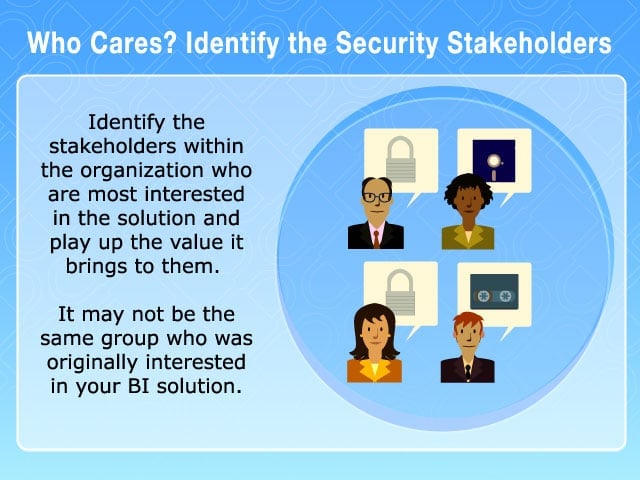 Who Cares? Identify the Security Stakeholders

Identify the stakeholders within the organization who are most interested in the solution and play up the value it brings to them.

It may not be the same group who was originally interested in your BI solution.